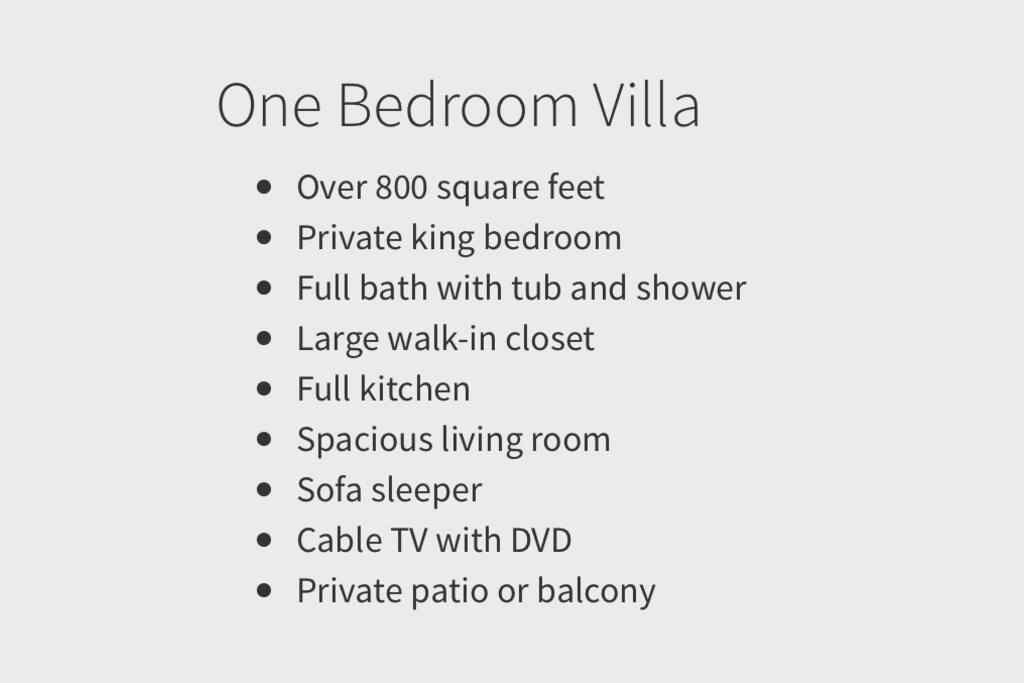 One Bedroom Villa

- Over 800 square feet
- Private king bedroom
- Full bath with tub and shower
- Large walk-in closet
- Full kitchen
- Spacious living room
- Sofa sleeper
- Cable TV with DVD
- Private patio or balcony